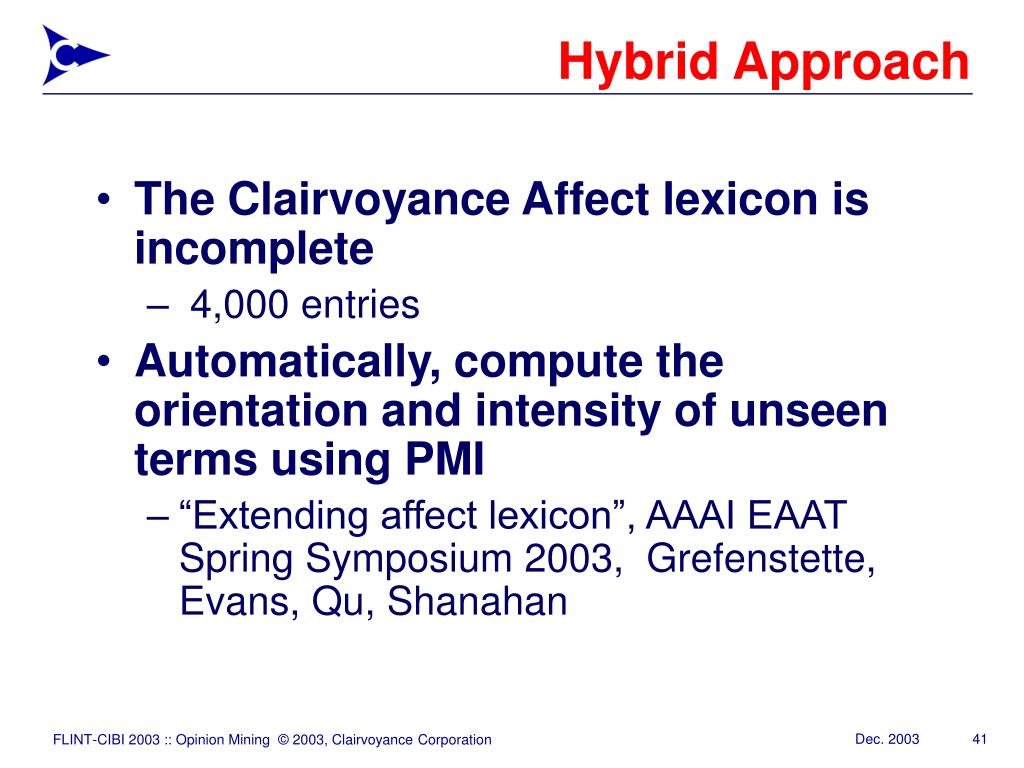 Hybrid Approach

• The Clairvoyance Affect lexicon is incomplete
– 4,000 entries
• Automatically, compute the orientation and intensity of unseen terms using PMI
– “Extending affect lexicon”, AAAI EAAT Spring Symposium 2003, Grefenstette, Evans, Qu, Shanahan

FLINT-CIBI 2003 :: Opinion Mining © 2003, Clairvoyance Corporation

Dec. 2003

41